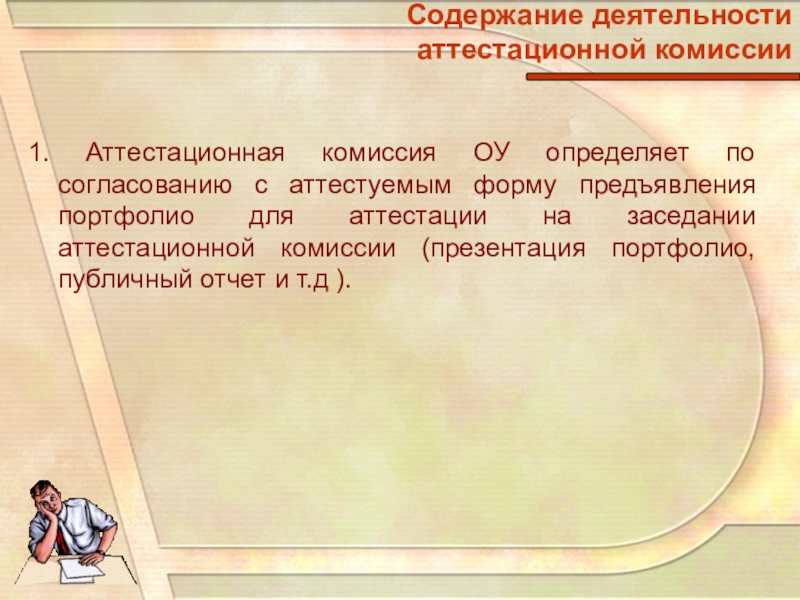 Содержание деятельности аттестационной комиссии

1. Аттестационная комиссия ОУ определяет по согласованию с аттестуемым форму предъявления портфолио для аттестации на заседании аттестационной комиссии (презентация портфолио, публичный отчет и т.д ).